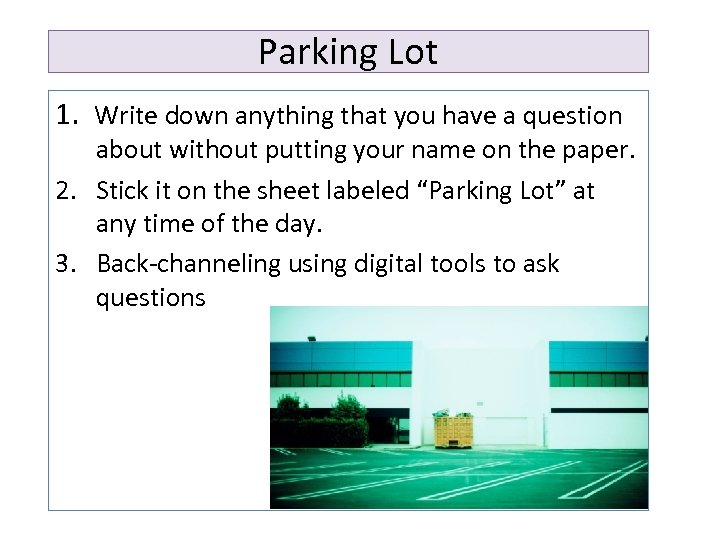 Parking Lot

1. Write down anything that you have a question about without putting your name on the paper.
2. Stick it on the sheet labeled “Parking Lot” at any time of the day.
3. Back-channeling using digital tools to ask questions